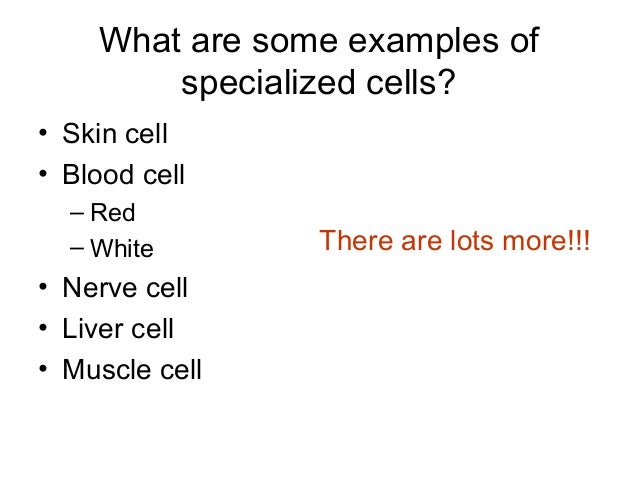 What are some examples of specialized cells?

• Skin cell
• Blood cell
  – Red
  – White
• Nerve cell
• Liver cell
• Muscle cell

There are lots more!!!